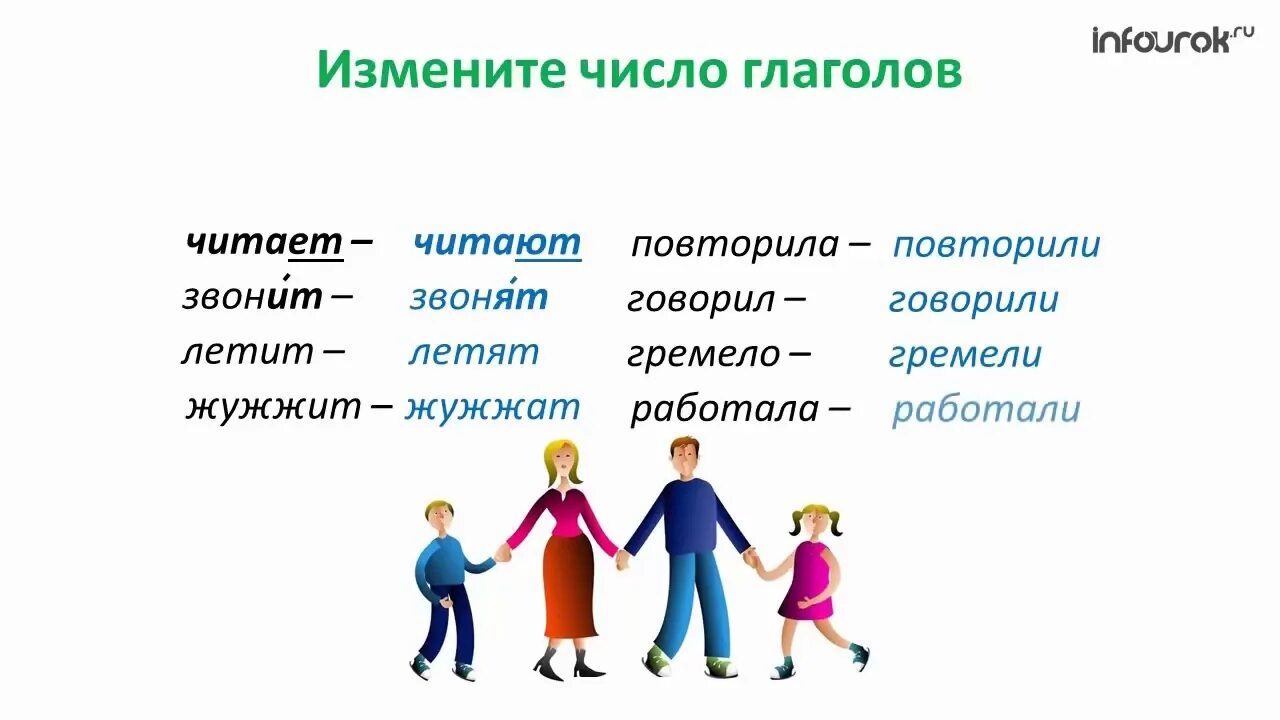 infourok.ru

Измените число глаголов

читает – читают
звони́т – звоня́т
летит – летят
жужжит – жужжат

повторила – повторили
говорил – говорили
гремело – гремели
работала – работали